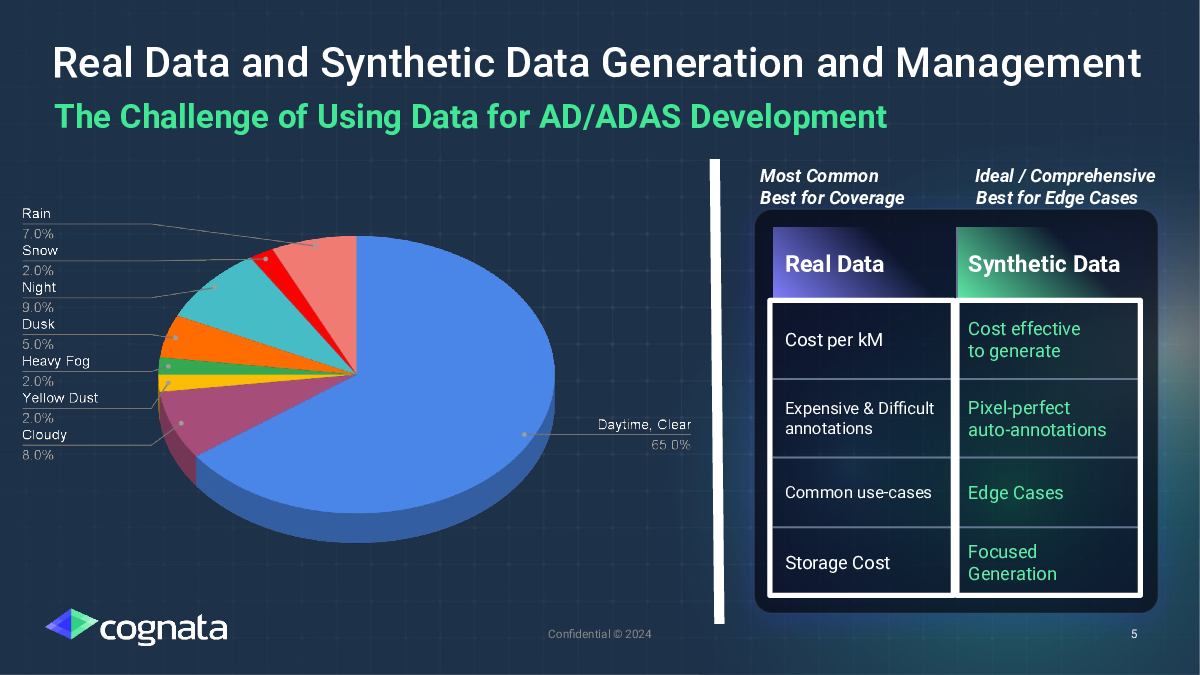 Real Data and Synthetic Data Generation and Management

The Challenge of Using Data for AD/ADAS Development

Rain
7.0%
Snow
2.0%
Night
9.0%
Dusk
5.0%
Heavy Fog
2.0%
Yellow Dust
2.0%
Cloudy
8.0%

Daytime, Clear
65.0%

Most Common
Best for Coverage

Ideal / Comprehensive
Best for Edge Cases

| Real Data | Synthetic Data |
|---|---|
| Cost per kM | Cost effective to generate |
| Expensive & Difficult annotations | Pixel-perfect auto-annotations |
| Common use-cases | Edge Cases |
| Storage Cost | Focused Generation |

cognata

Confidential © 2024

5